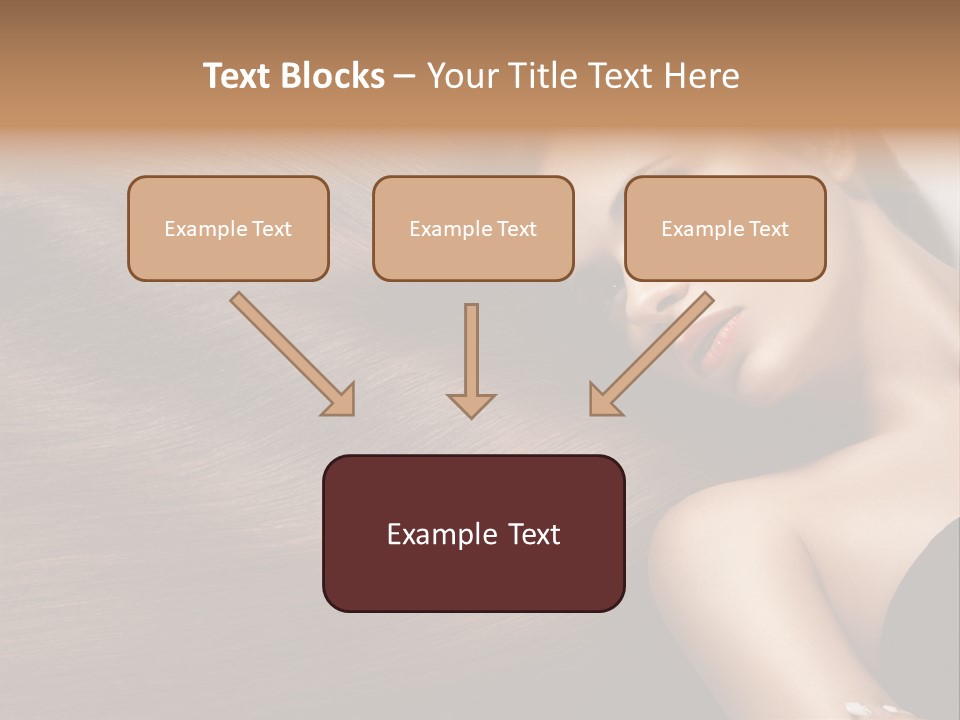 Text Blocks – Your Title Text Here

Example Text

Example Text

Example Text

Example Text